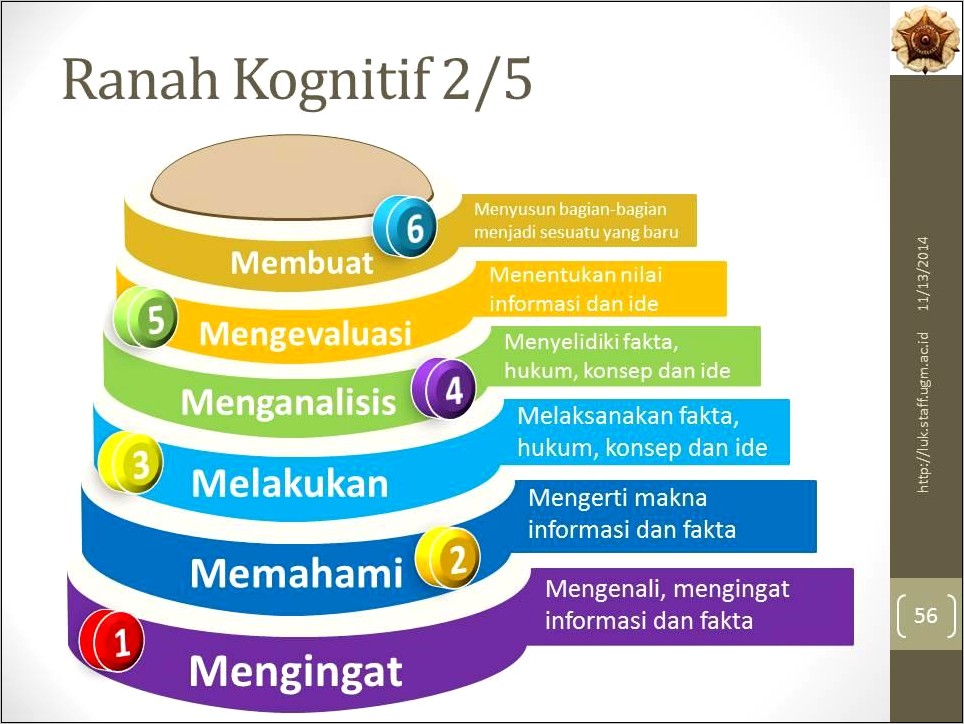 Ranah Kognitif 2/5

6 Membuat
Menyusun bagian-bagian menjadi sesuatu yang baru

5 Mengevaluasi
Menentukan nilai informasi dan ide

4 Menganalisis
Menyelidiki fakta, hukum, konsep dan ide

3 Melakukan
Melaksanakan fakta, hukum, konsep dan ide

2 Memahami
Mengerti makna informasi dan fakta

1 Mengingat
Mengenali, mengingat informasi dan fakta

11/13/2014

http://luk.staff.ugm.ac.id

56